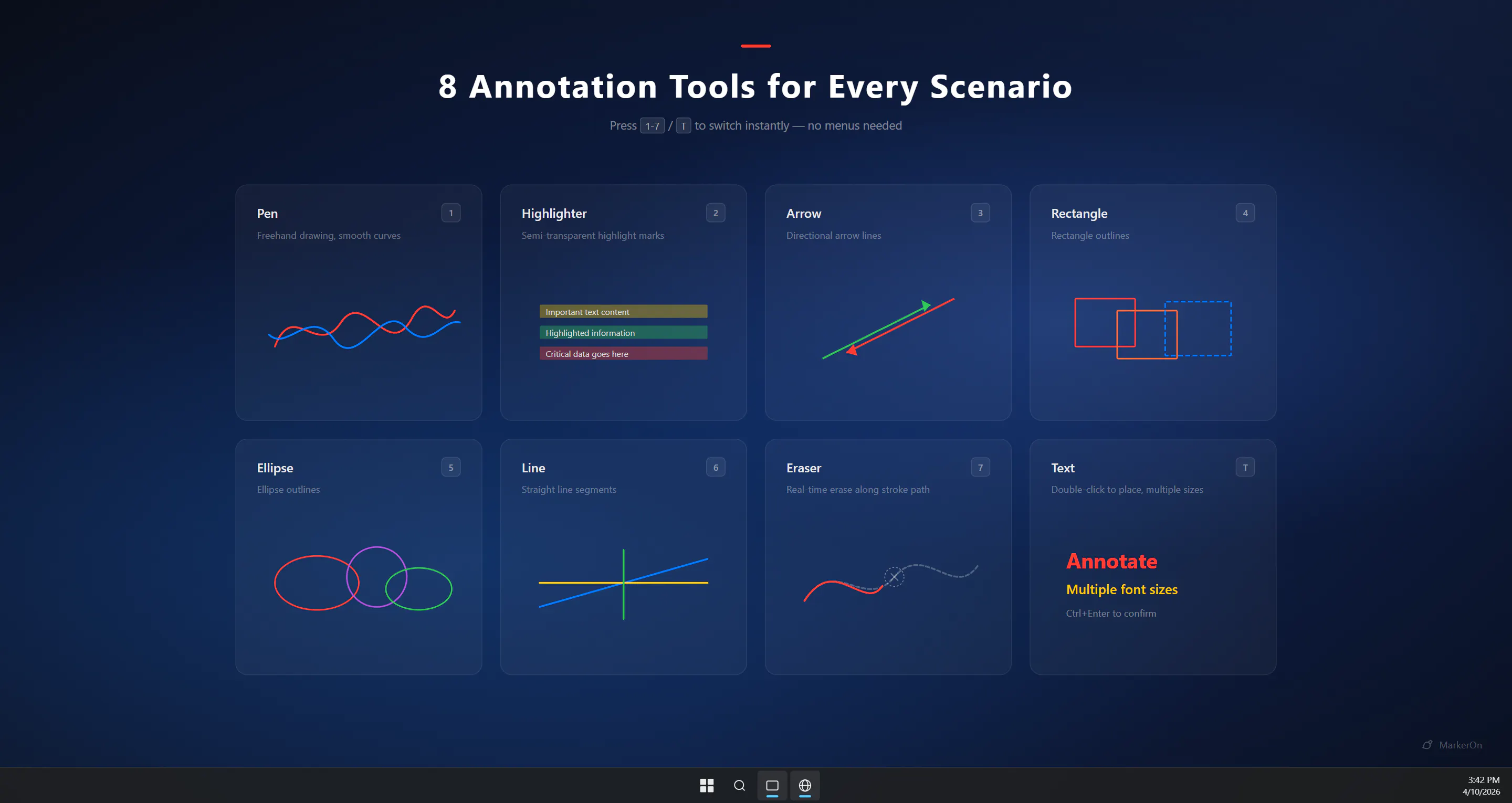 8 Annotation Tools for Every Scenario

Press 1-7 / T to switch instantly — no menus needed

Pen 1
Freehand drawing, smooth curves

Highlighter 2
Semi-transparent highlight marks

Important text content
Highlighted information
Critical data goes here

Arrow 3
Directional arrow lines

Rectangle 4
Rectangle outlines

Ellipse 5
Ellipse outlines

Line 6
Straight line segments

Eraser 7
Real-time erase along stroke path

Text T
Double-click to place, multiple sizes

Annotate
Multiple font sizes
Ctrl+Enter to confirm

MarkerOn

3:42 PM
4/10/2026